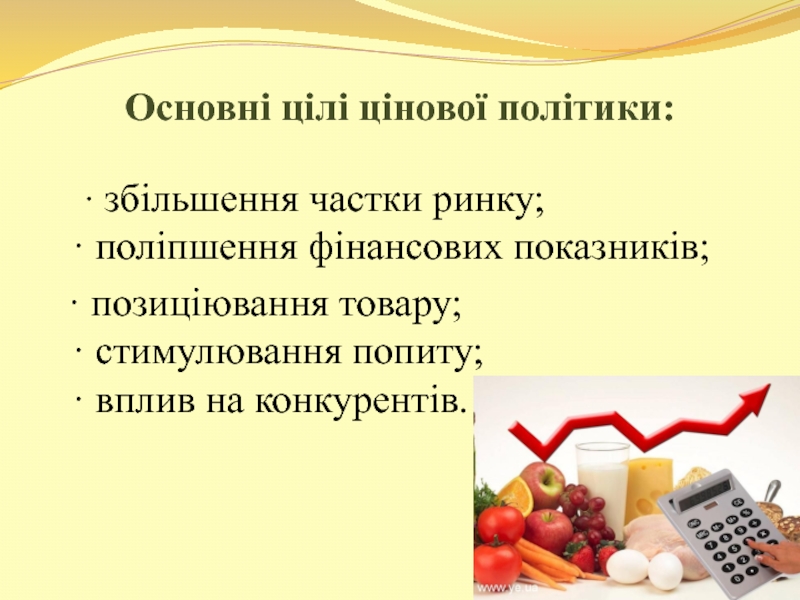 Основні цілі цінової політики:

· збільшення частки ринку;
· поліпшення фінансових показників;
· позиціювання товару;
· стимулювання попиту;
· вплив на конкурентів.

www.ye.ua